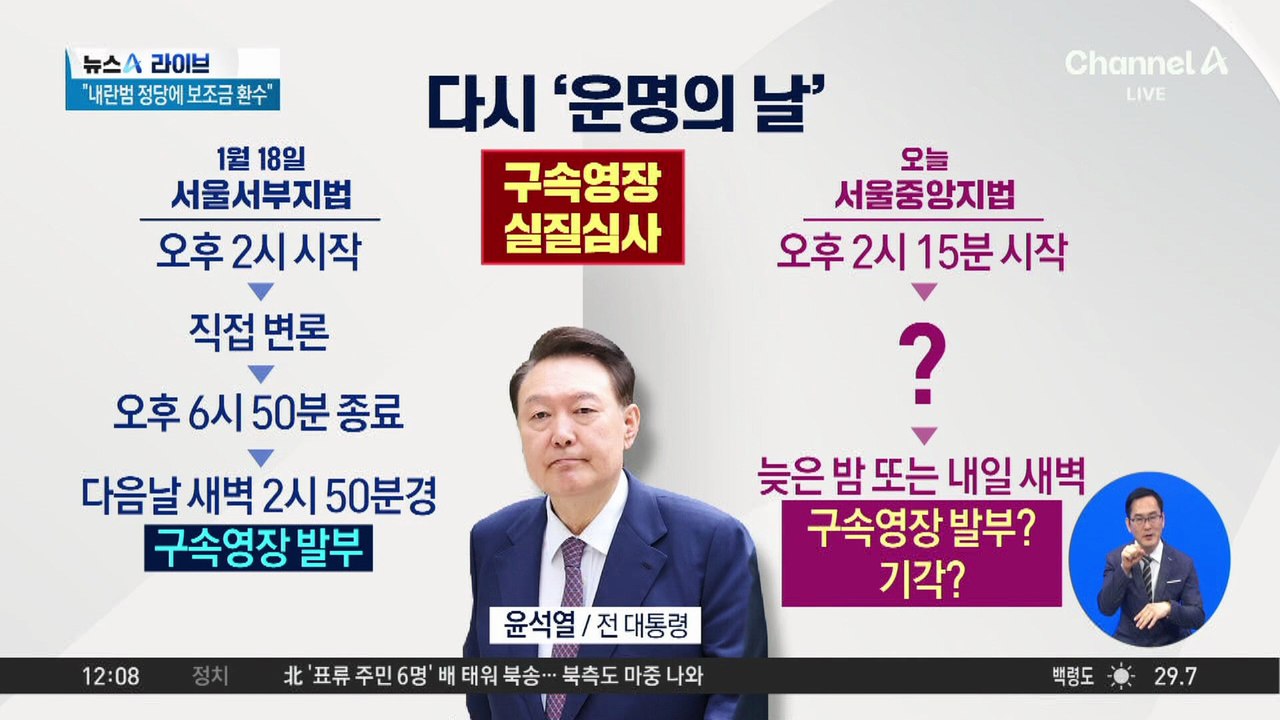 뉴스A 라이브
"내란범 정당에 보조금 환수"

Channel A
LIVE

다시 '운명의 날'

구속영장 실질심사

1월 18일
서울서부지법
오후 2시 시작
직접 변론
오후 6시 50분 종료
다음날 새벽 2시 50분경
구속영장 발부

오늘
서울중앙지법
오후 2시 15분 시작
?
늦은 밤 또는 내일 새벽
구속영장 발부?
기각?

윤석열 / 전 대통령

12:08 정치 北 '표류 주민 6명' 배 태워 북송… 북측도 마중 나와 백령도 29.7